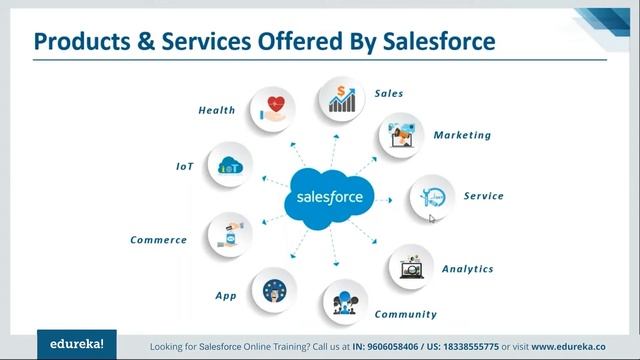 Products & Services Offered By Salesforce

Health

Sales

Marketing

IoT

salesforce

Service

Commerce

Analytics

App

Community

edureka!

Looking for Salesforce Online Training? Call us at IN: 9606058406 / US: 18338555775 or visit www.edureka.co